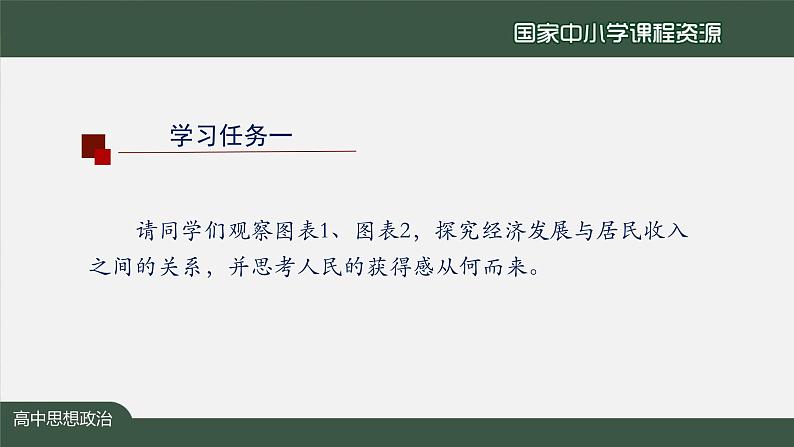 国家中小学课程资源

学习任务一

请同学们观察图表1、图表2，探究经济发展与居民收入之间的关系，并思考人民的获得感从何而来。

高中思想政治